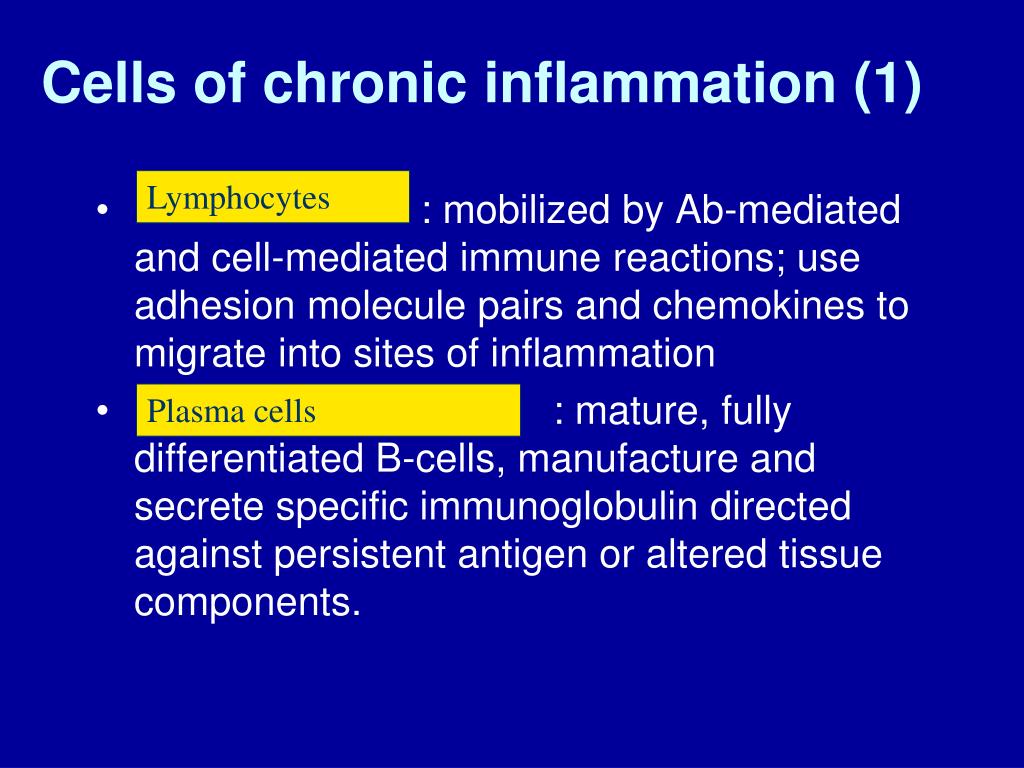 Cells of chronic inflammation (1)

• Lymphocytes : mobilized by Ab-mediated and cell-mediated immune reactions; use adhesion molecule pairs and chemokines to migrate into sites of inflammation

• Plasma cells : mature, fully differentiated B-cells, manufacture and secrete specific immunoglobulin directed against persistent antigen or altered tissue components.